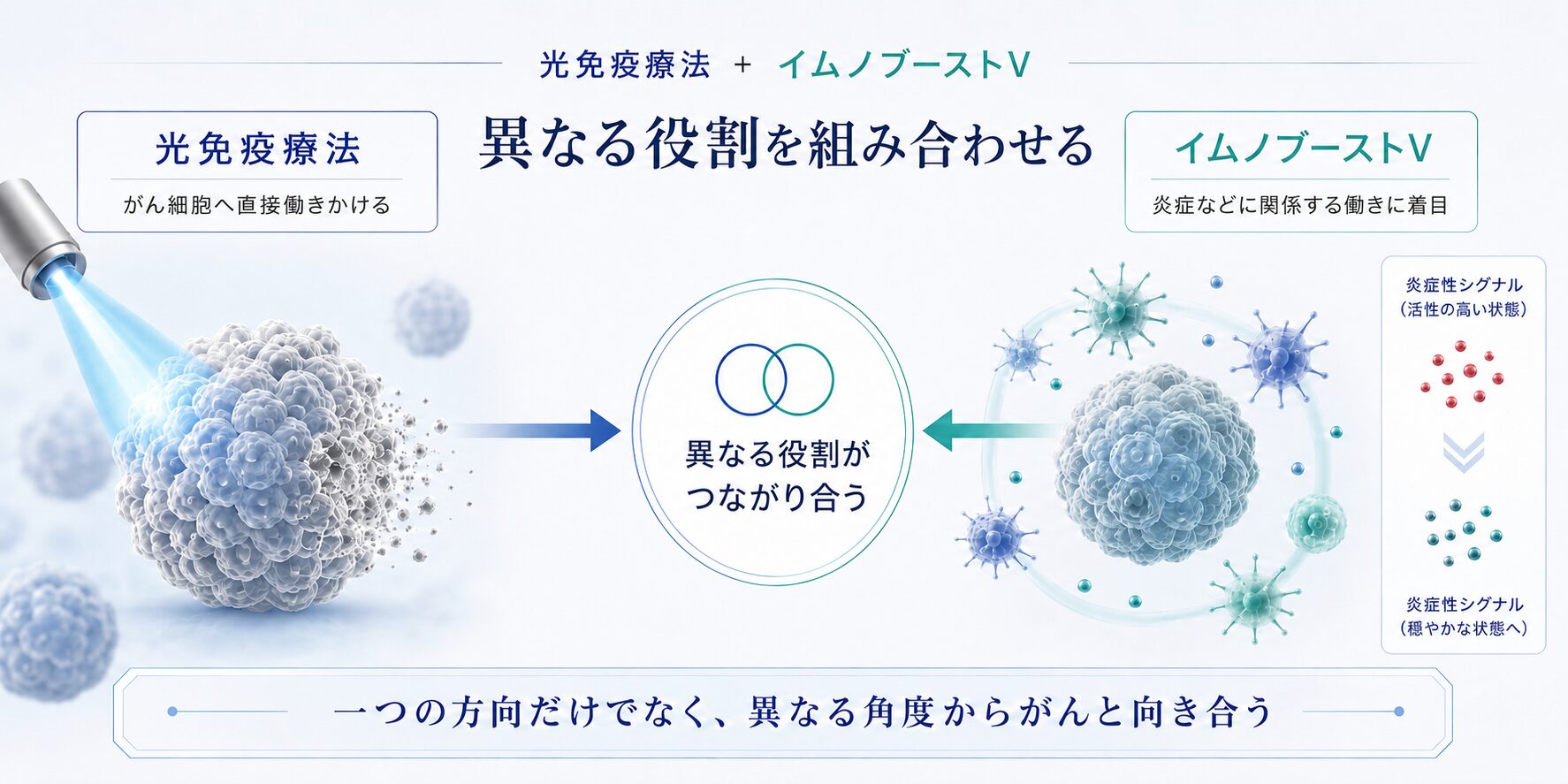 光免疫療法 + イムノブーストV

異なる役割を組み合わせる

光免疫療法

がん細胞へ直接働きかける

イムノブーストV

炎症などに関係する働きに着目

異なる役割が
つながり合う

炎症性シグナル
（活性の高い状態）

炎症性シグナル
（穏やかな状態へ）

一つの方向だけでなく、異なる角度からがんと向き合う